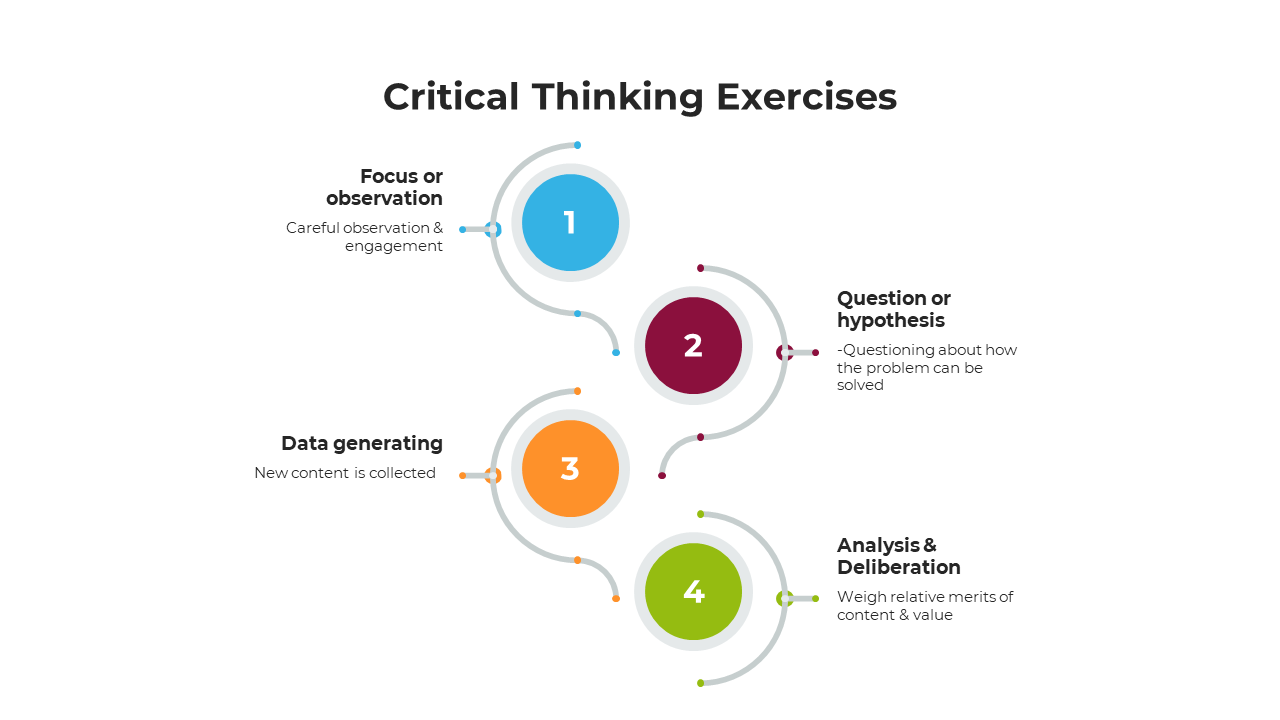 Critical Thinking Exercises

Focus or observation

Careful observation & engagement

1

2

Question or hypothesis

-Questioning about how the problem can be solved

Data generating

New content is collected

3

4

Analysis & Deliberation

Weigh relative merits of content & value